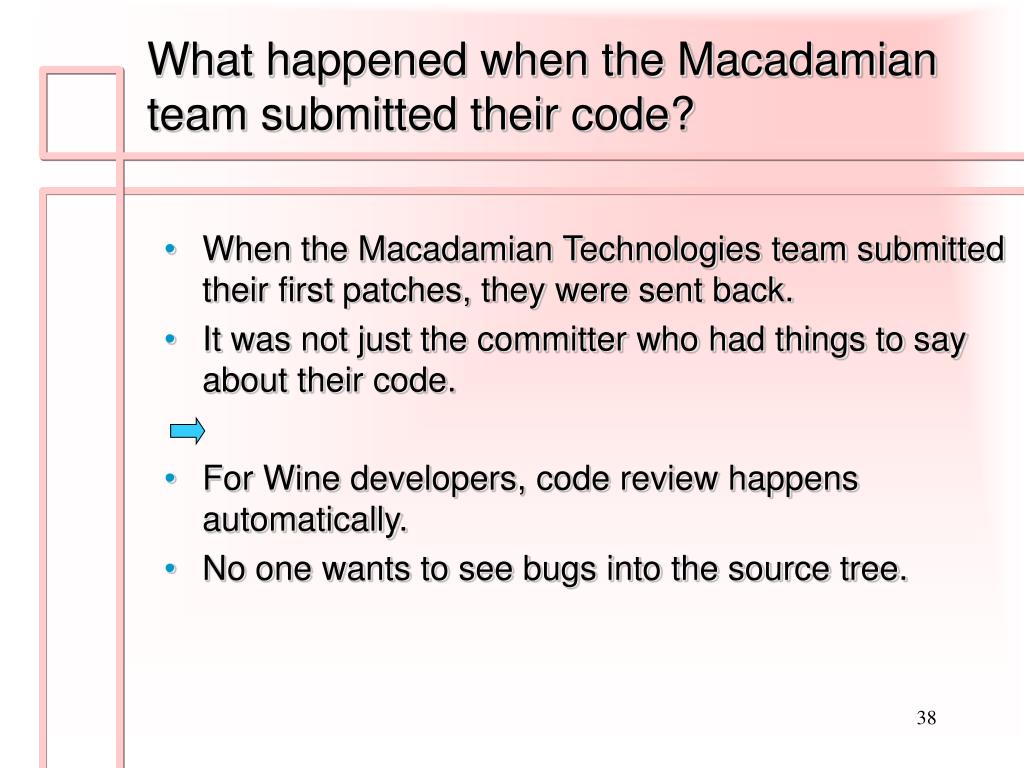 What happened when the Macadamian team submitted their code?

• When the Macadamian Technologies team submitted their first patches, they were sent back.
• It was not just the committer who had things to say about their code.

• For Wine developers, code review happens automatically.
• No one wants to see bugs into the source tree.

38